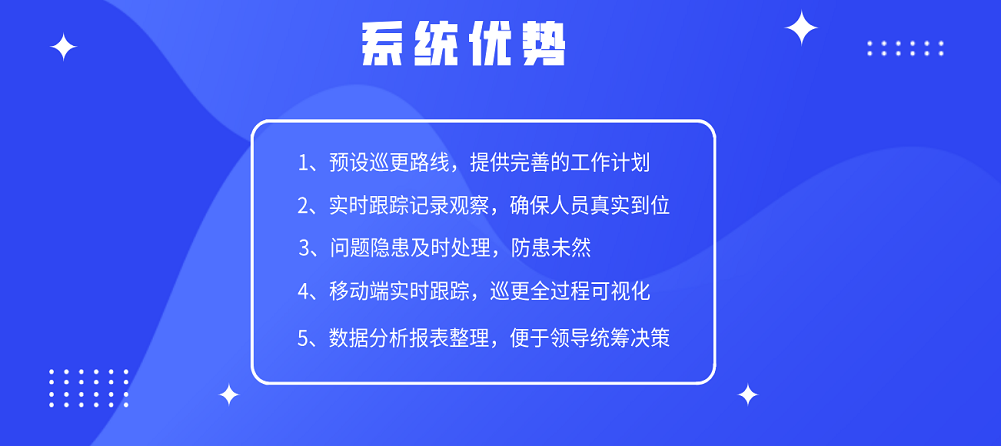 系统优势

1、预设巡更路线，提供完善的工作计划

2、实时跟踪记录观察，确保人员真实到位

3、问题隐患及时处理，防患未然

4、移动端实时跟踪，巡更全过程可视化

5、数据分析报表整理，便于领导统筹决策